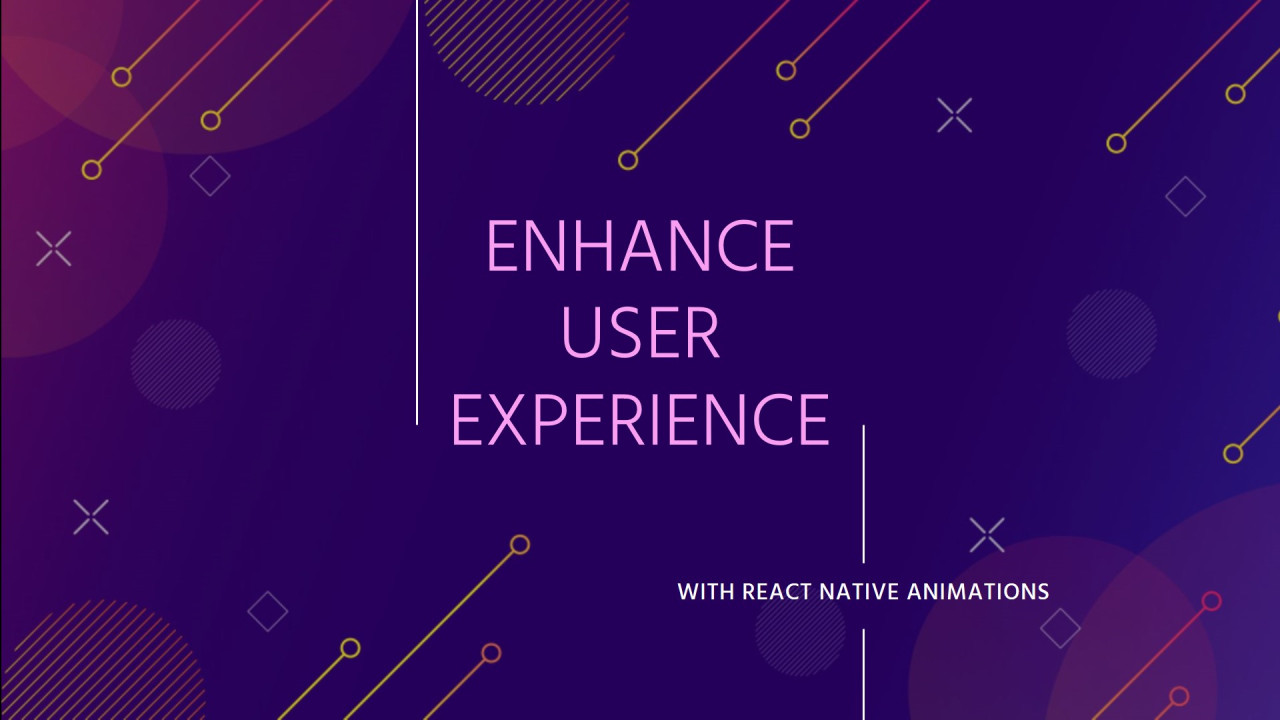 ENHANCE USER EXPERIENCE

WITH REACT NATIVE ANIMATIONS